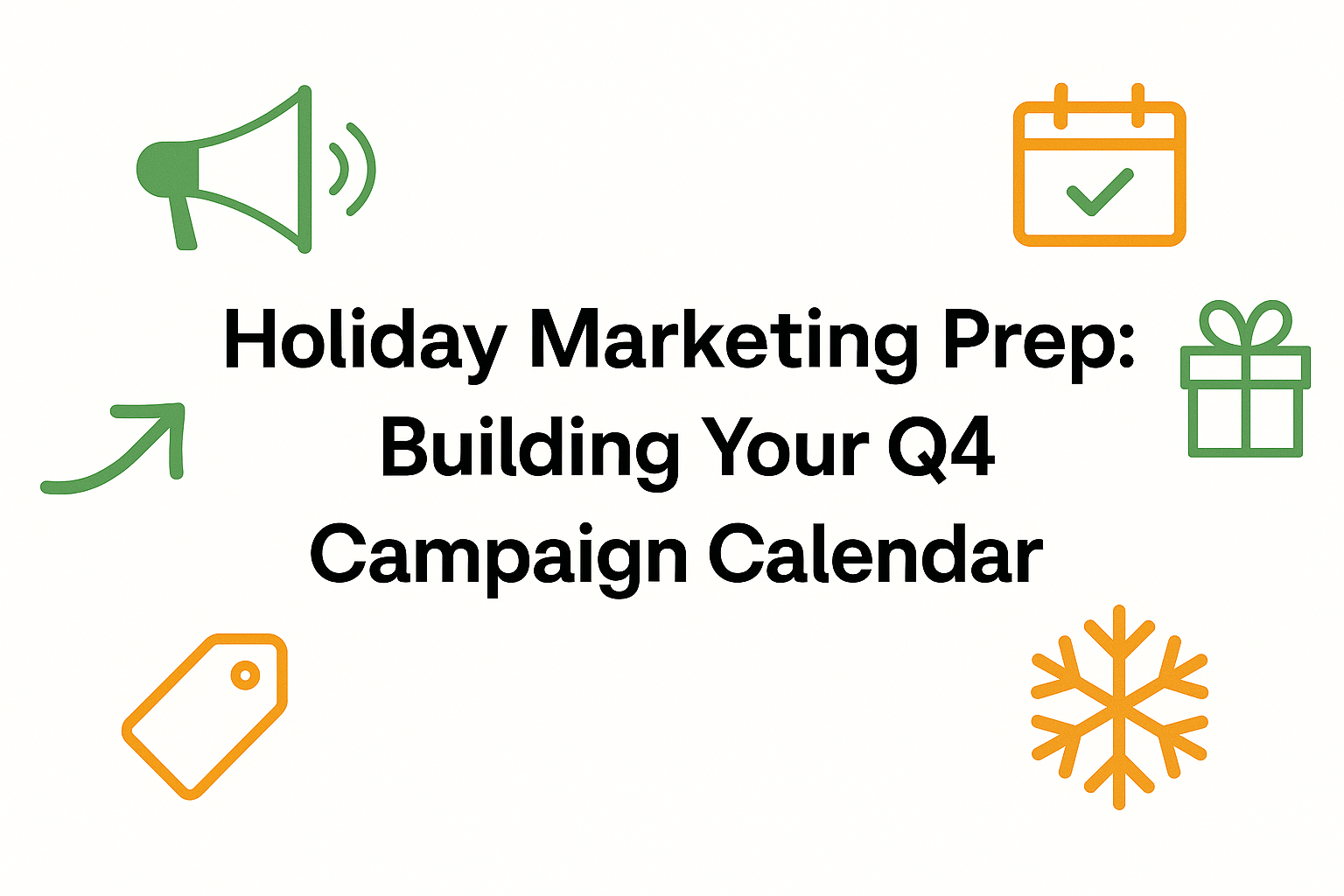 Holiday Marketing Prep: Building Your Q4 Campaign Calendar